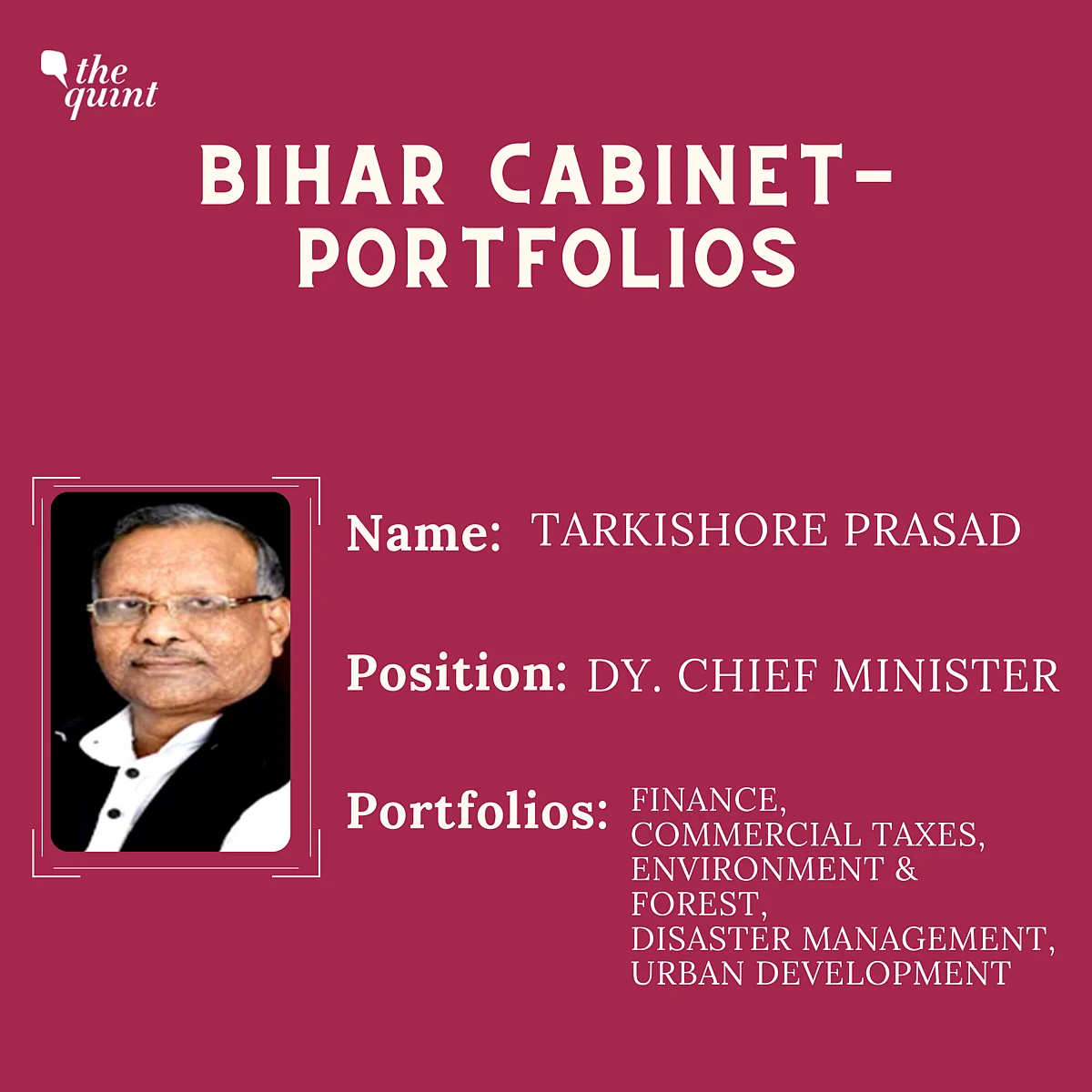 the quint

BIHAR CABINET-
PORTFOLIOS

Name: TARKISHORE PRASAD

Position: DY. CHIEF MINISTER

Portfolios: FINANCE, COMMERCIAL TAXES, ENVIRONMENT & FOREST, DISASTER MANAGEMENT, URBAN DEVELOPMENT